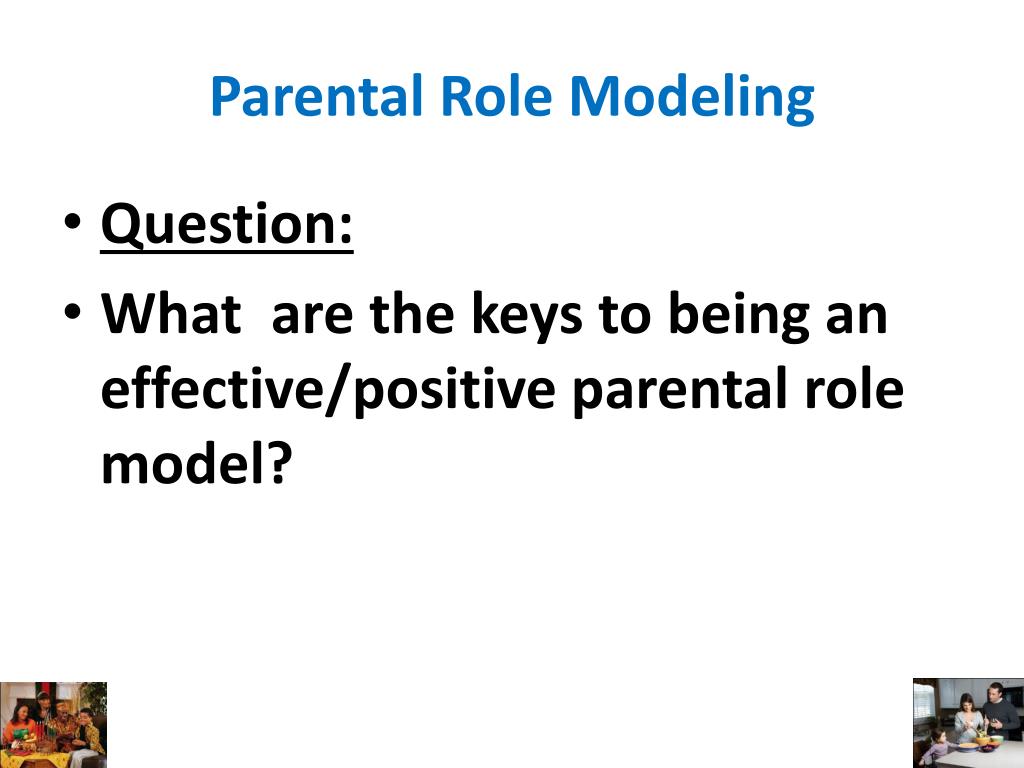 Parental Role Modeling

• Question:
• What are the keys to being an effective/positive parental role model?